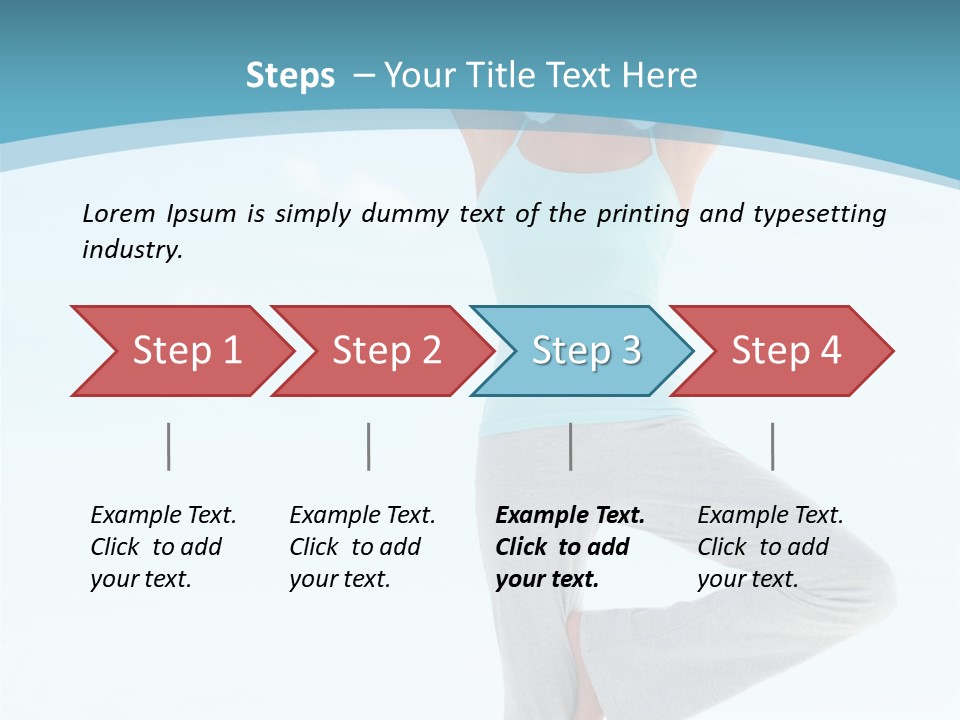 Steps – Your Title Text Here

Lorem Ipsum is simply dummy text of the printing and typesetting industry.

Step 1

Step 2

Step 3

Step 4

Example Text. Click to add your text.

Example Text. Click to add your text.

Example Text. Click to add your text.

Example Text. Click to add your text.